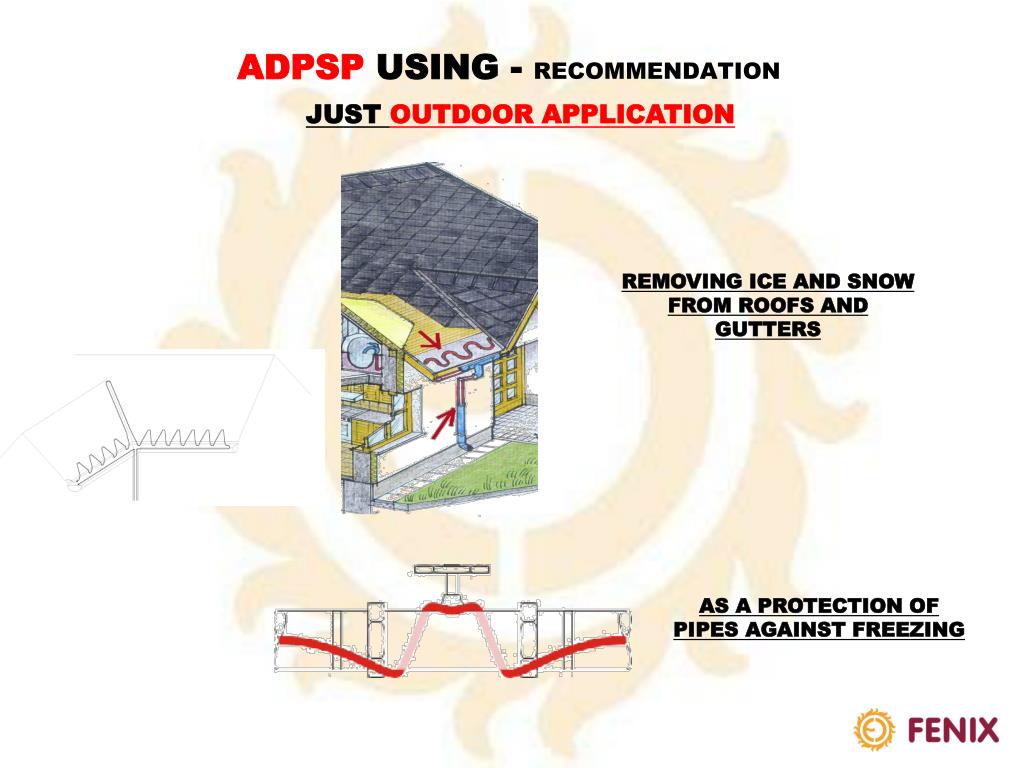 ADPSP USING - RECOMMENDATION

JUST OUTDOOR APPLICATION

REMOVING ICE AND SNOW FROM ROOFS AND GUTTERS

AS A PROTECTION OF PIPES AGAINST FREEZING

FENIX